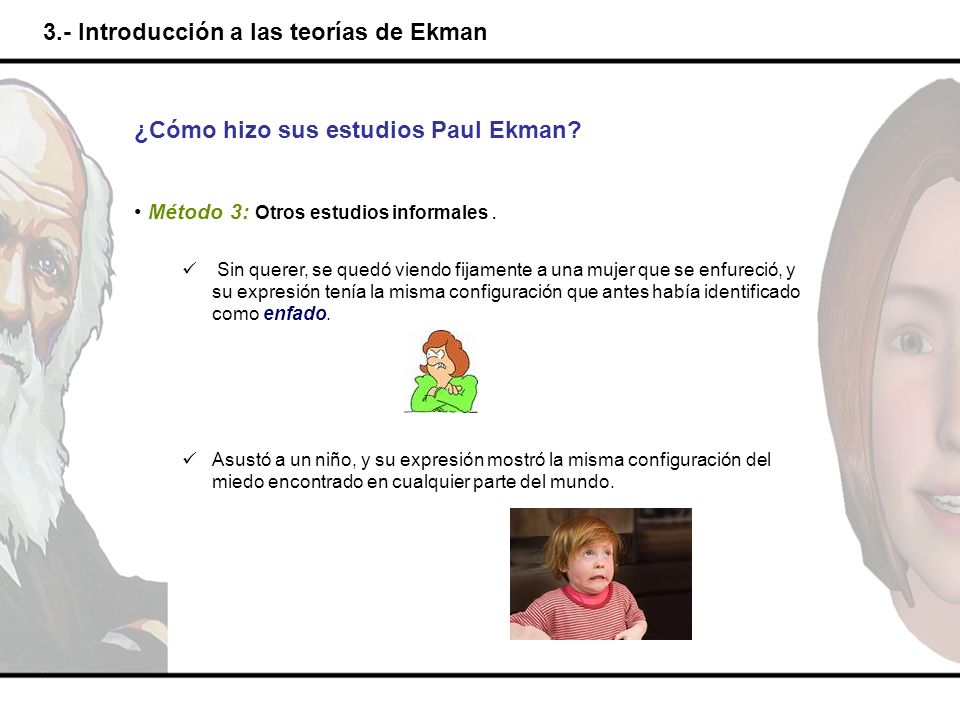 3.- Introducción a las teorías de Ekman

¿Cómo hizo sus estudios Paul Ekman?

• Método 3: Otros estudios informales .

✓ Sin querer, se quedó viendo fijamente a una mujer que se enfureció, y su expresión tenía la misma configuración que antes había identificado como enfado.

✓ Asustó a un niño, y su expresión mostró la misma configuración del miedo encontrado en cualquier parte del mundo.